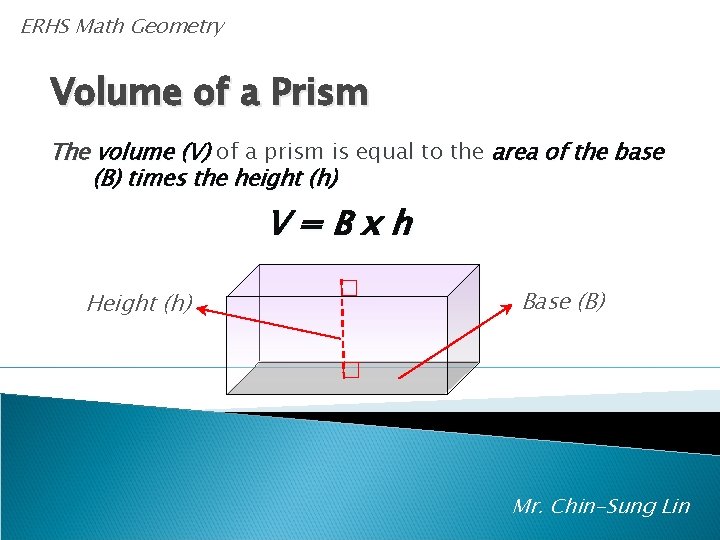 ERHS Math Geometry

Volume of a Prism

The volume (V) of a prism is equal to the area of the base (B) times the height (h)

$V = B \times h$

Height (h)

Base (B)

Mr. Chin-Sung Lin